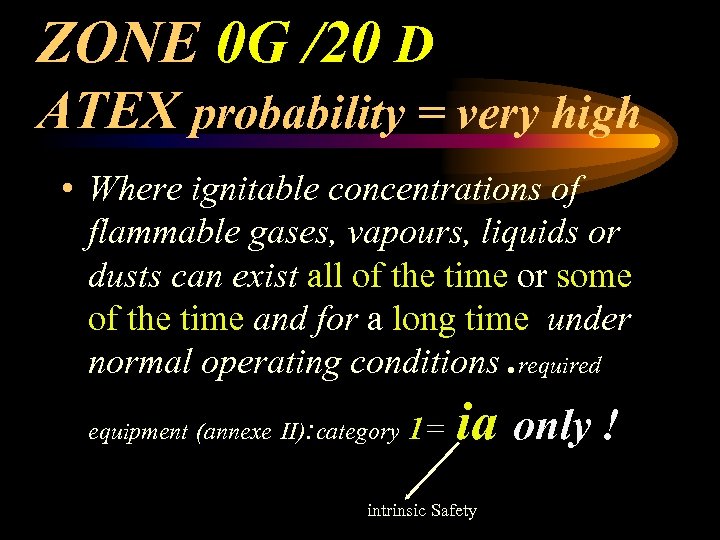 ZONE 0G /20 D
ATEX probability = very high

• Where ignitable concentrations of flammable gases, vapours, liquids or dusts can exist all of the time or some of the time and for a long time under normal operating conditions .required equipment (annexe II):category 1= ia only !

intrinsic Safety